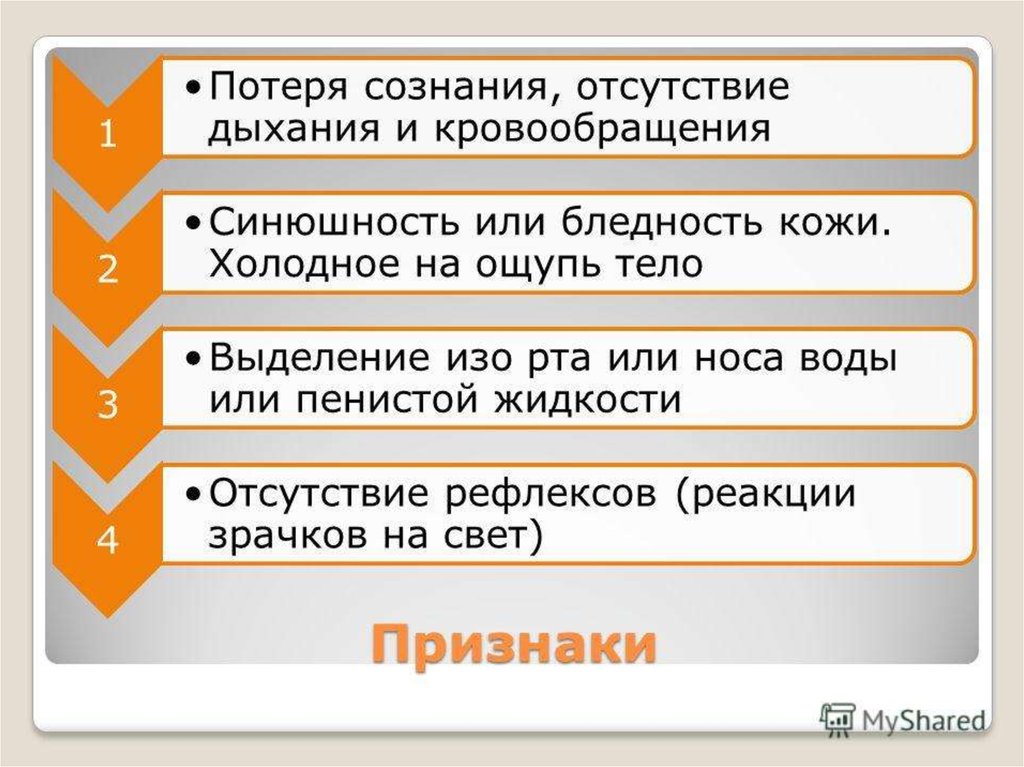 1

• Потеря сознания, отсутствие дыхания и кровообращения

2

• Синюшность или бледность кожи. Холодное на ощупь тело

3

• Выделение изо рта или носа воды или пенистой жидкости

4

• Отсутствие рефлексов (реакции зрачков на свет)

Признаки

MyShared